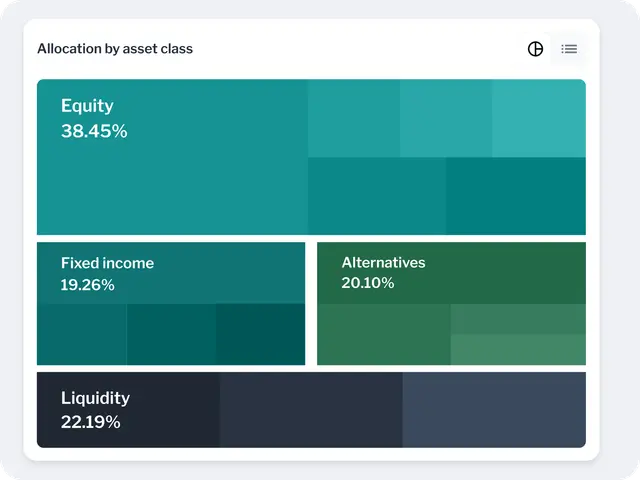 Allocation by asset class

Equity
38.45%

Fixed income
19.26%

Alternatives
20.10%

Liquidity
22.19%